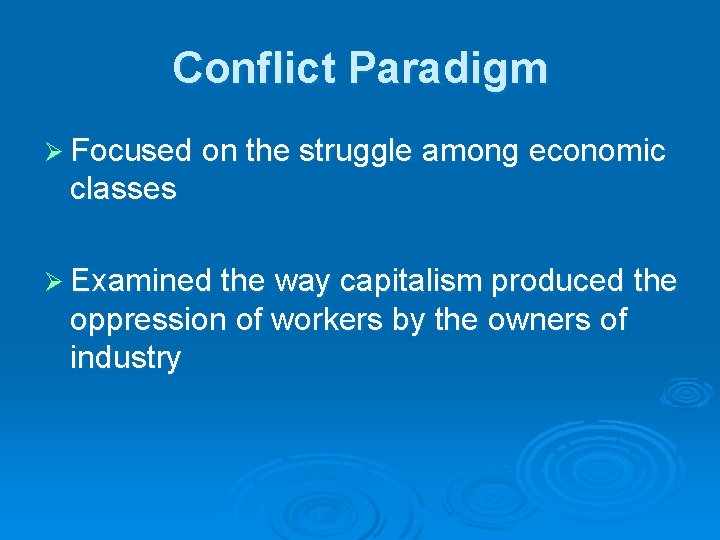 Conflict Paradigm

➢ Focused on the struggle among economic classes

➢ Examined the way capitalism produced the oppression of workers by the owners of industry